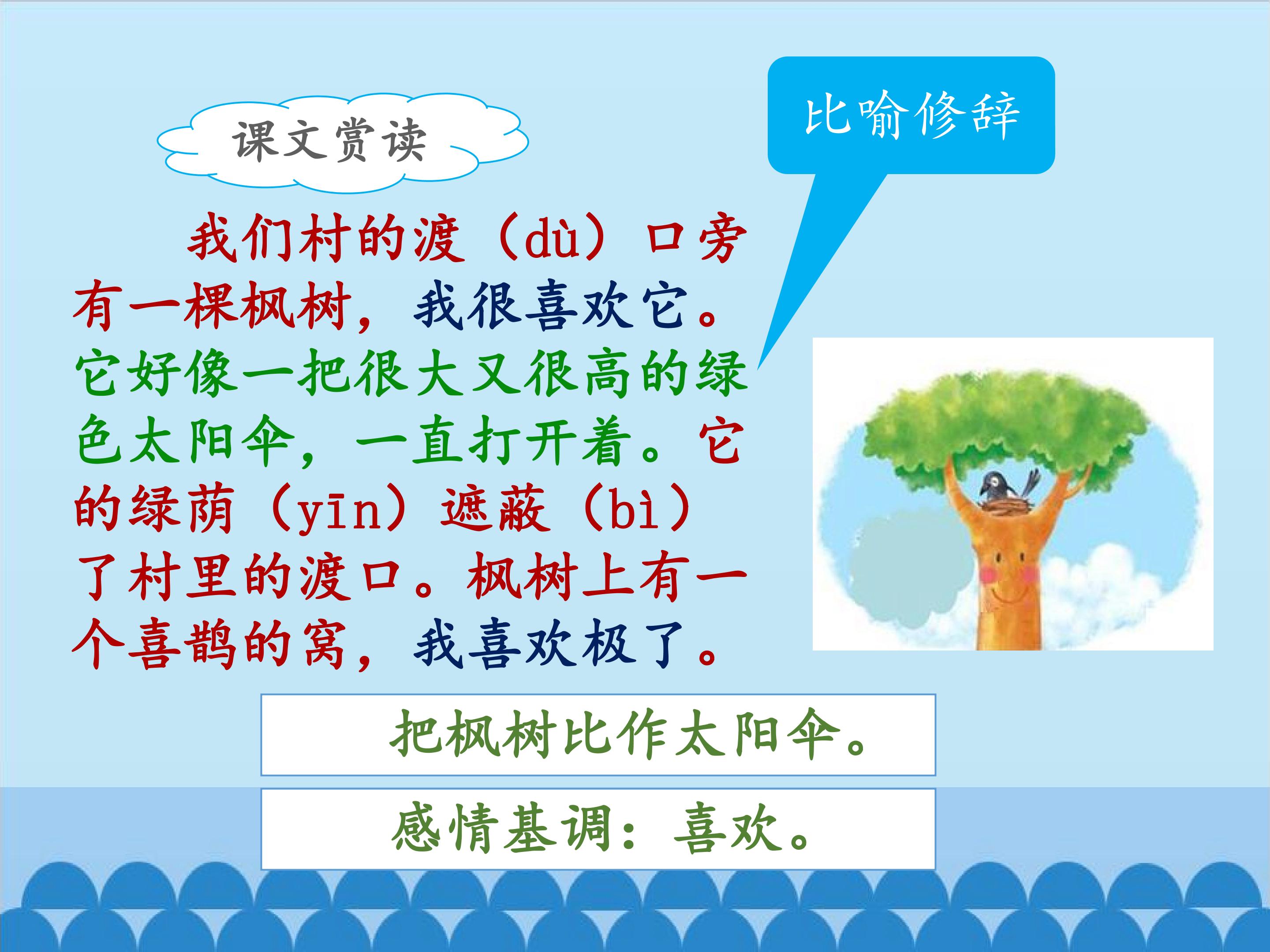 课文赏读

比喻修辞

我们村的渡（dù）口旁有一棵枫树，我很喜欢它。它好像一把很大又很高的绿色太阳伞，一直打开着。它的绿荫（yīn）遮蔽（bì）了村里的渡口。枫树上有一个喜鹊的窝，我喜欢极了。

把枫树比作太阳伞。

感情基调：喜欢。